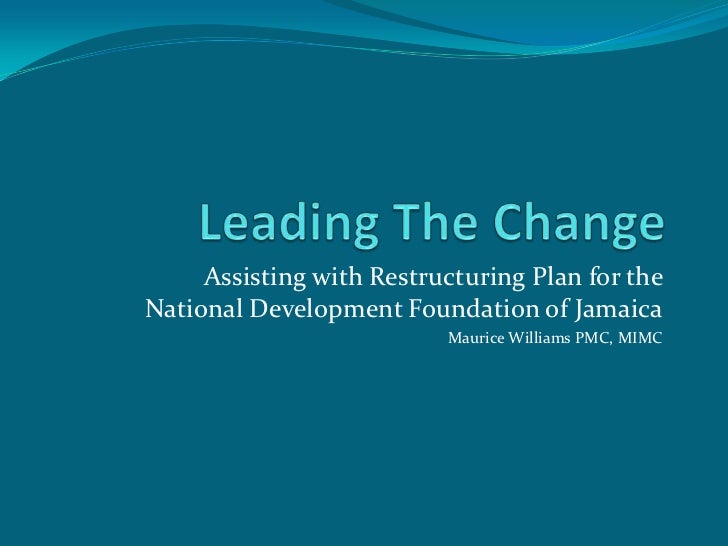 Leading The Change

Assisting with Restructuring Plan for the National Development Foundation of Jamaica

Maurice Williams PMC, MIMC